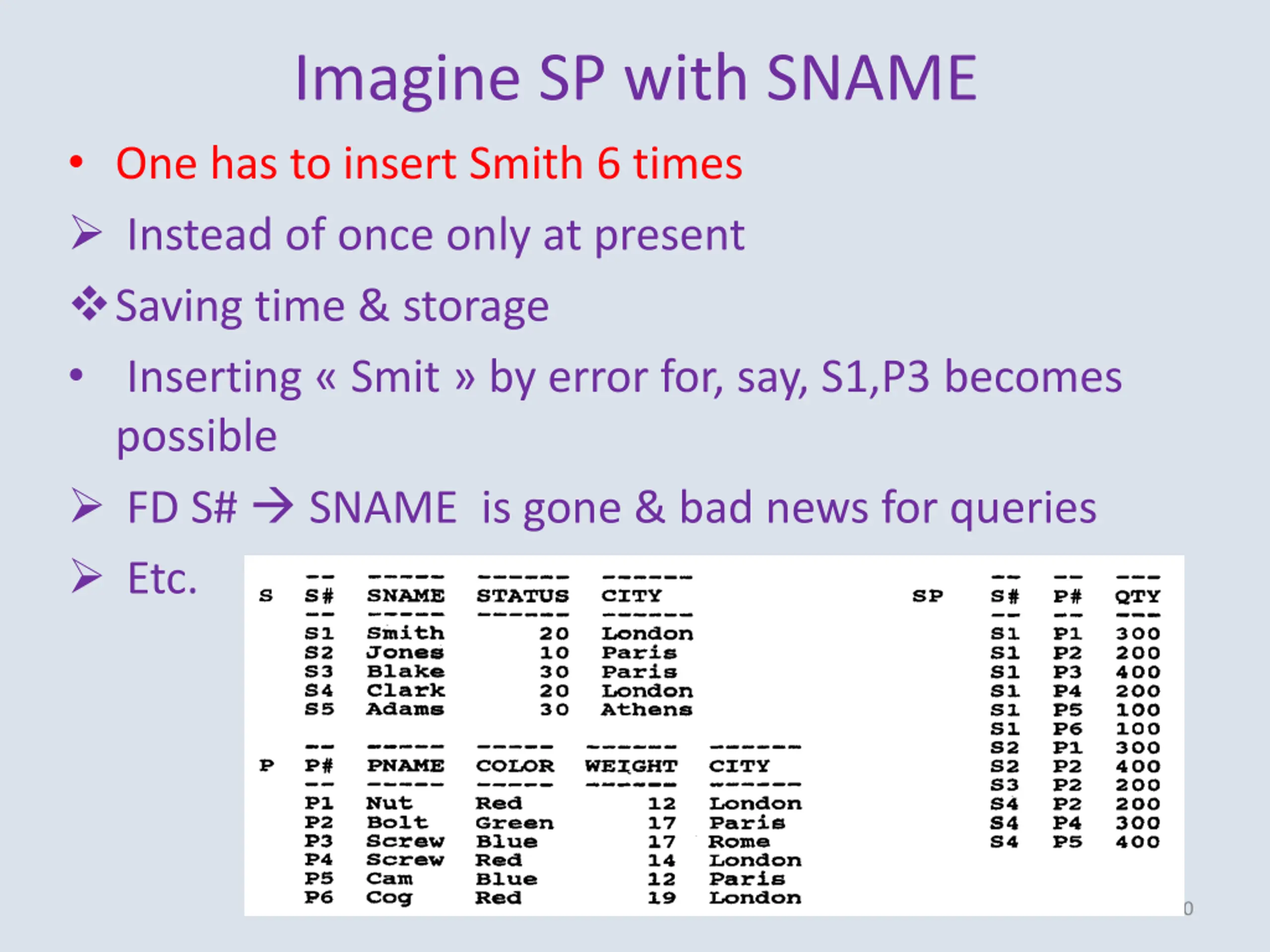 Imagine SP with SNAME

• One has to insert Smith 6 times

➢ Instead of once only at present

❖ Saving time & storage

• Inserting « Smit » by error for, say, S1,P3 becomes possible

➢ FD S# → SNAME is gone & bad news for queries

➢ Etc.

S

| S# | SNAME | STATUS | CITY |
|---|---|---|---|
| S1 | Smith | 20 | London |
| S2 | Jones | 10 | Paris |
| S3 | Blake | 30 | Paris |
| S4 | Clark | 20 | London |
| S5 | Adams | 30 | Athens |

P

| P# | PNAME | COLOR | WEIGHT | CITY |
|---|---|---|---|---|
| P1 | Nut | Red | 12 | London |
| P2 | Bolt | Green | 17 | Paris |
| P3 | Screw | Blue | 17 | Rome |
| P4 | Screw | Red | 14 | London |
| P5 | Cam | Blue | 12 | Paris |
| P6 | Cog | Red | 19 | London |

SP

| S# | P# | QTY |
|---|---|---|
| S1 | P1 | 300 |
| S1 | P2 | 200 |
| S1 | P3 | 400 |
| S1 | P4 | 200 |
| S1 | P5 | 100 |
| S1 | P6 | 100 |
| S2 | P1 | 300 |
| S2 | P2 | 400 |
| S3 | P2 | 200 |
| S4 | P2 | 200 |
| S4 | P4 | 300 |
| S4 | P5 | 400 |

0